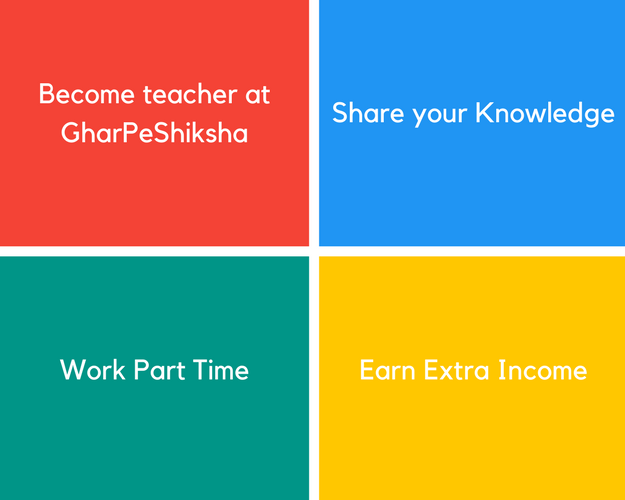 Become teacher at GharPeShiksha

Share your Knowledge

Work Part Time

Earn Extra Income